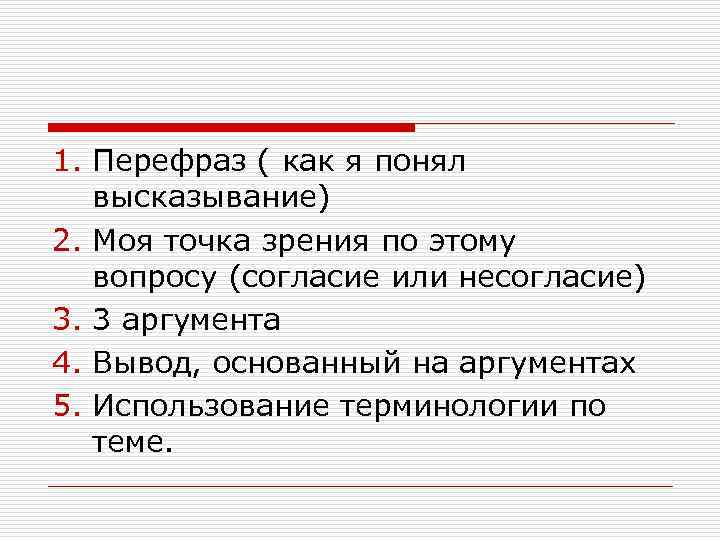 1. Перефраз ( как я понял высказывание)
2. Моя точка зрения по этому вопросу (согласие или несогласие)
3. 3 аргумента
4. Вывод, основанный на аргументах
5. Использование терминологии по теме.